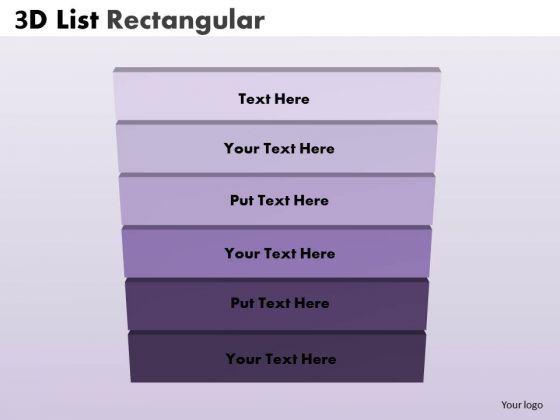 3D List Rectangular

Text Here

Your Text Here

Put Text Here

Your Text Here

Put Text Here

Your Text Here

Your logo